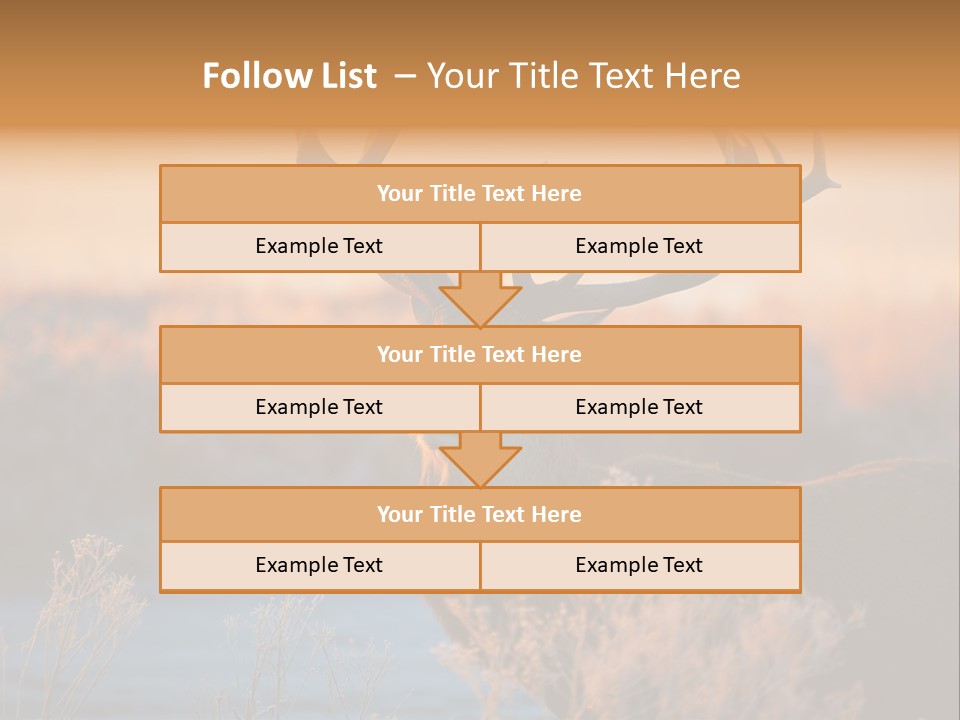 Follow List – Your Title Text Here

| Your Title Text Here | |
|---|---|
| Example Text | Example Text |

| Your Title Text Here | |
|---|---|
| Example Text | Example Text |

| Your Title Text Here | |
|---|---|
| Example Text | Example Text |